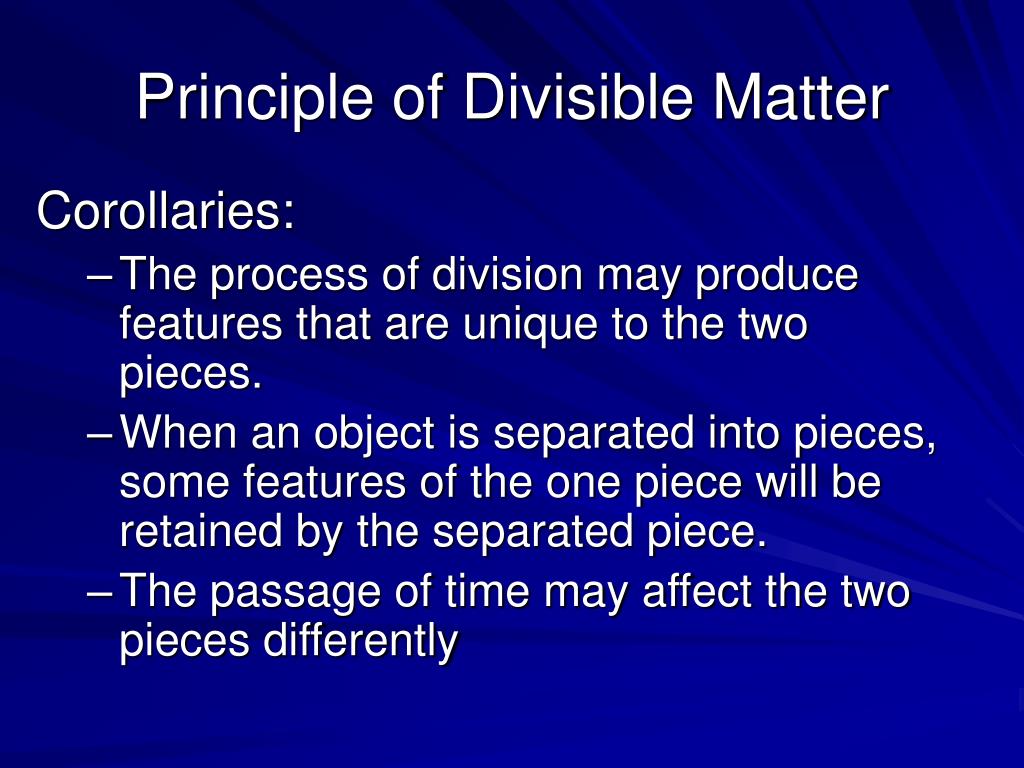 Principle of Divisible Matter

Corollaries:

– The process of division may produce features that are unique to the two pieces.

– When an object is separated into pieces, some features of the one piece will be retained by the separated piece.

– The passage of time may affect the two pieces differently